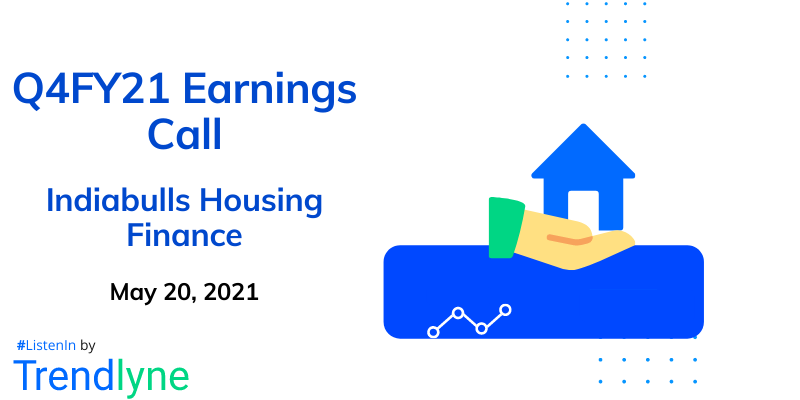 Q4FY21 Earnings Call

Indiabulls Housing Finance

May 20, 2021

#ListenIn by

Trendlyne